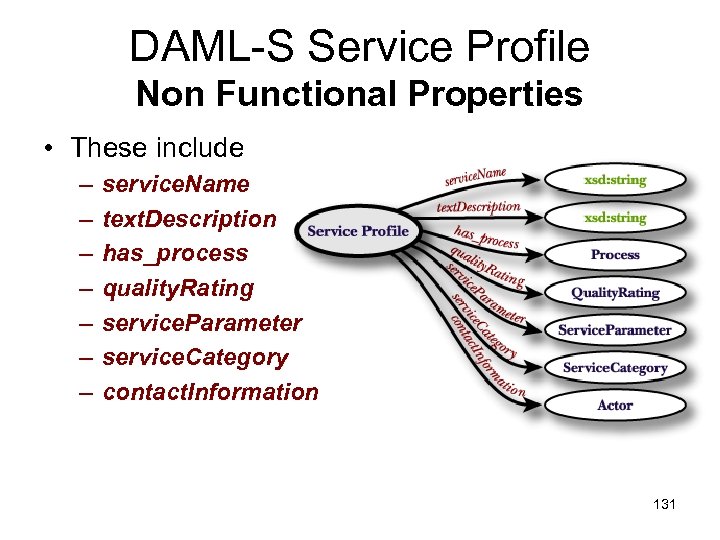 DAML-S Service Profile
Non Functional Properties

• These include
– serviceName
– textDescription
– has_process
– qualityRating
– serviceParameter
– serviceCategory
– contactInformation

Service Profile
serviceName
textDescription
has_process
qualityRating
serviceParameter
serviceCategory
contactInformation
xsd:string
xsd:string
Process
QualityRating
ServiceParameter
ServiceCategory
Actor

131